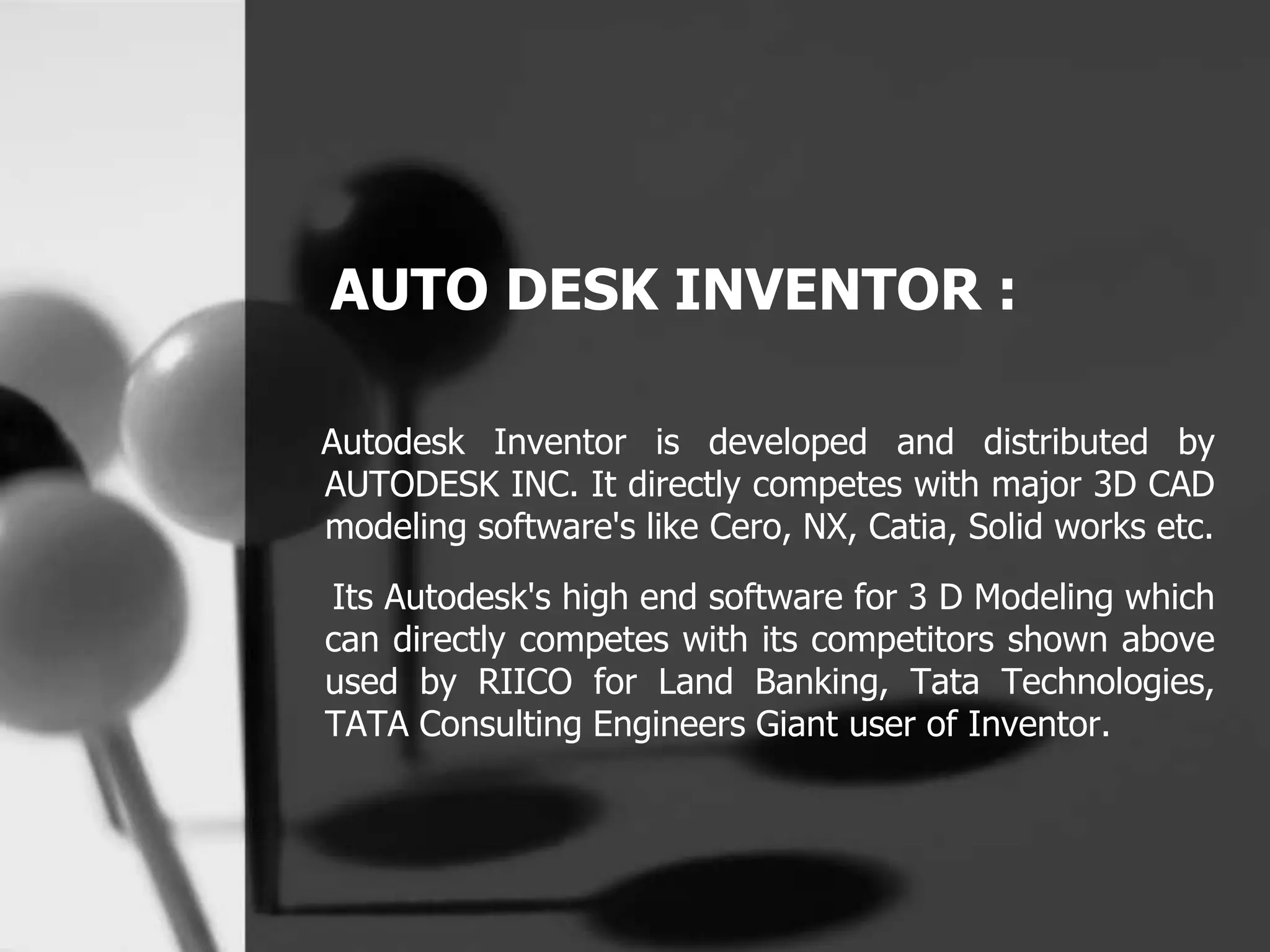 AUTO DESK INVENTOR :

Autodesk Inventor is developed and distributed by AUTODESK INC. It directly competes with major 3D CAD modeling software's like Cero, NX, Catia, Solid works etc.

Its Autodesk's high end software for 3 D Modeling which can directly competes with its competitors shown above used by RIICO for Land Banking, Tata Technologies, TATA Consulting Engineers Giant user of Inventor.